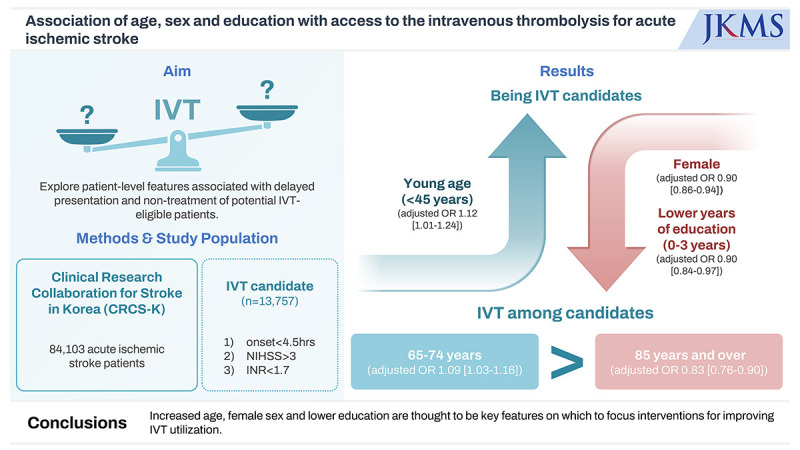 Association of age, sex and education with access to the intravenous thrombolysis for acute ischemic stroke

JKMS

Aim

? IVT ?

Explore patient-level features associated with delayed presentation and non-treatment of potential IVT-eligible patients.

Methods & Study Population

Clinical Research Collaboration for Stroke in Korea (CRCS-K)

84,103 acute ischemic stroke patients

IVT candidate
(n=13,757)

1) onset<4.5hrs
2) NIHSS>3
3) INR<1.7

Results

Being IVT candidates

Young age
(<45 years)
(adjusted OR 1.12 [1.01-1.24])

Female
(adjusted OR 0.90 [0.86-0.94])

Lower years of education
(0-3 years)
(adjusted OR 0.90 [0.84-0.97])

IVT among candidates

65-74 years
(adjusted OR 1.09 [1.03-1.16])

>

85 years and over
(adjusted OR 0.83 [0.76-0.90])

Conclusions

Increased age, female sex and lower education are thought to be key features on which to focus interventions for improving IVT utilization.